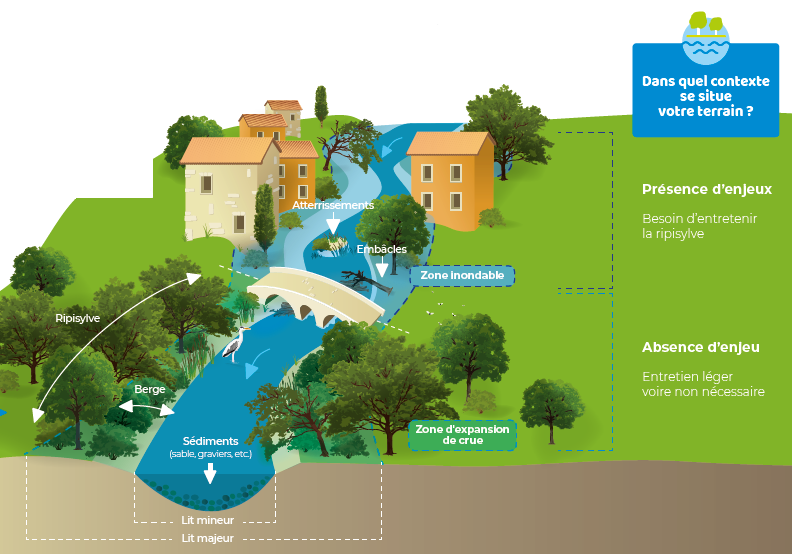 Dans quel contexte se situe votre terrain ?

Présence d'enjeux

Besoin d'entretenir la ripisylve

Absence d'enjeu

Entretien léger voire non nécessaire

Atterrissements

Embâcles

Zone inondable

Ripisylve

Berge

Sédiments
(sable, graviers, etc.)

Zone d'expansion de crue

Lit mineur

Lit majeur